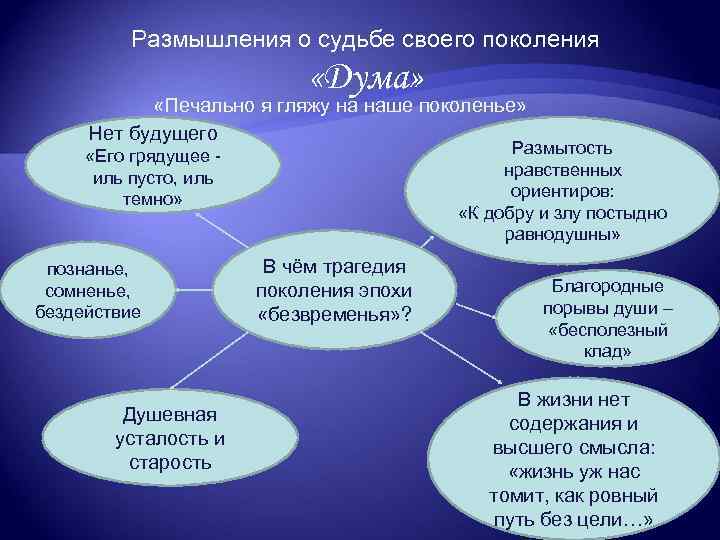 Размышления о судьбе своего поколения

«Дума»

«Печально я гляжу на наше поколенье»

Нет будущего «Его грядущее - иль пусто, иль темно»

Размытость нравственных ориентиров: «К добру и злу постыдно равнодушны»

познанье, сомненье, бездействие

В чём трагедия поколения эпохи «безвременья»?

Благородные порывы души – «бесполезный клад»

Душевная усталость и старость

В жизни нет содержания и высшего смысла: «жизнь уж нас томит, как ровный путь без цели…»